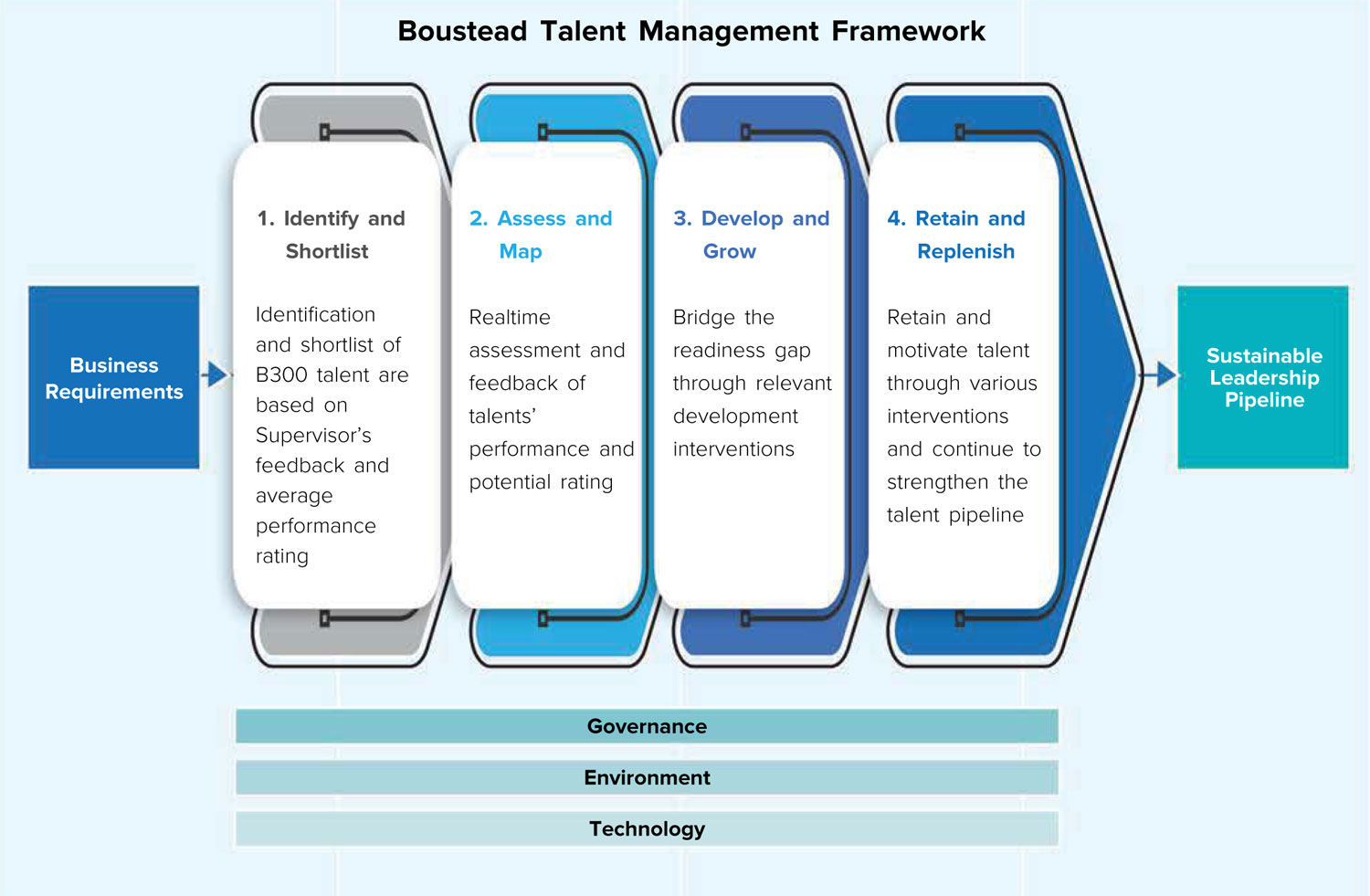 Boustead Talent Management Framework

Business Requirements

1. Identify and Shortlist

Identification and shortlist of B300 talent are based on Supervisor's feedback and average performance rating

2. Assess and Map

Realtime assessment and feedback of talents' performance and potential rating

3. Develop and Grow

Bridge the readiness gap through relevant development interventions

4. Retain and Replenish

Retain and motivate talent through various interventions and continue to strengthen the talent pipeline

Sustainable Leadership Pipeline

Governance

Environment

Technology